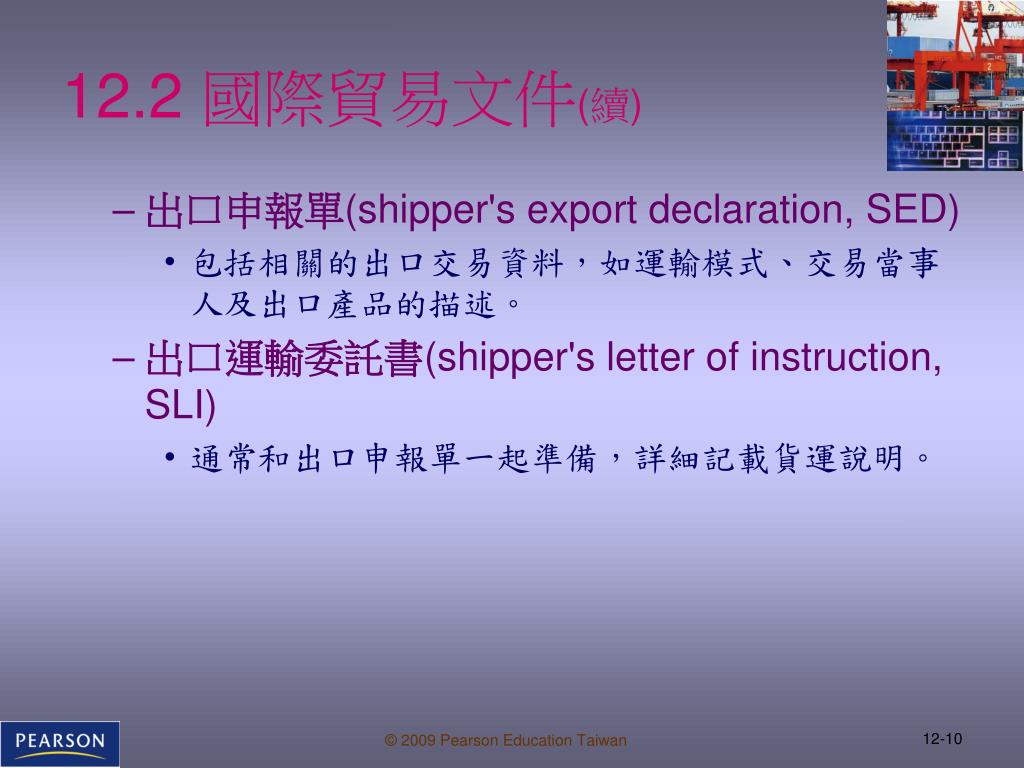 12.2 國際貿易文件(續)

– 出口申報單(shipper's export declaration, SED)

• 包括相關的出口交易資料，如運輸模式、交易當事人及出口產品的描述。

– 出口運輸委託書(shipper's letter of instruction, SLI)

• 通常和出口申報單一起準備，詳細記載貨運說明。

PEARSON

© 2009 Pearson Education Taiwan

12-10